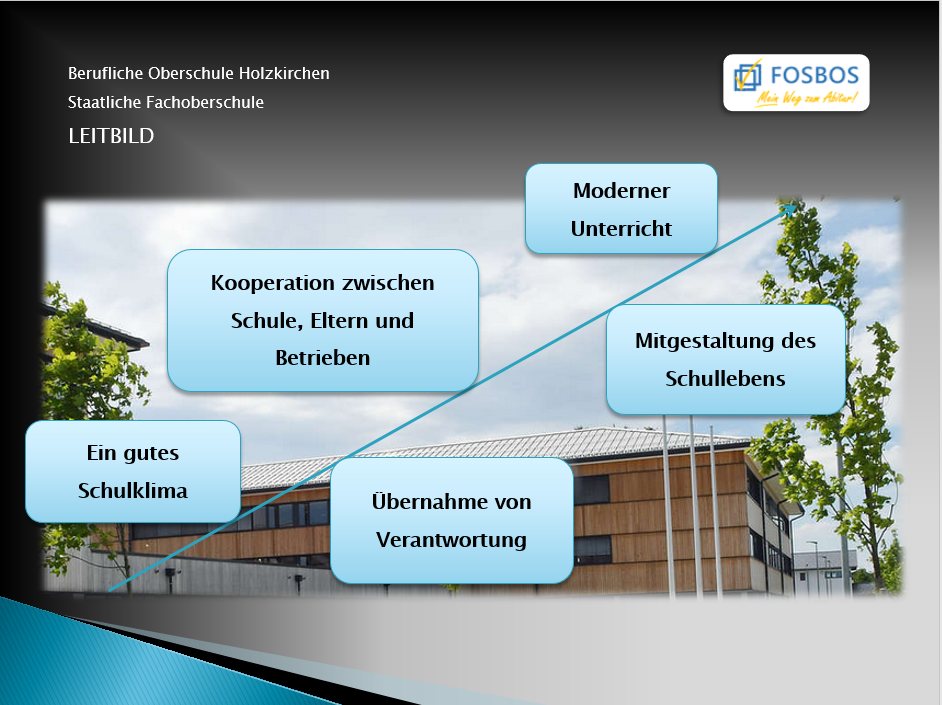 Berufliche Oberschule Holzkirchen
Staatliche Fachoberschule

LEITBILD

FOSBOS
Mein Weg zum Abitur!

Moderner Unterricht

Kooperation zwischen Schule, Eltern und Betrieben

Mitgestaltung des Schullebens

Ein gutes Schulklima

Übernahme von Verantwortung